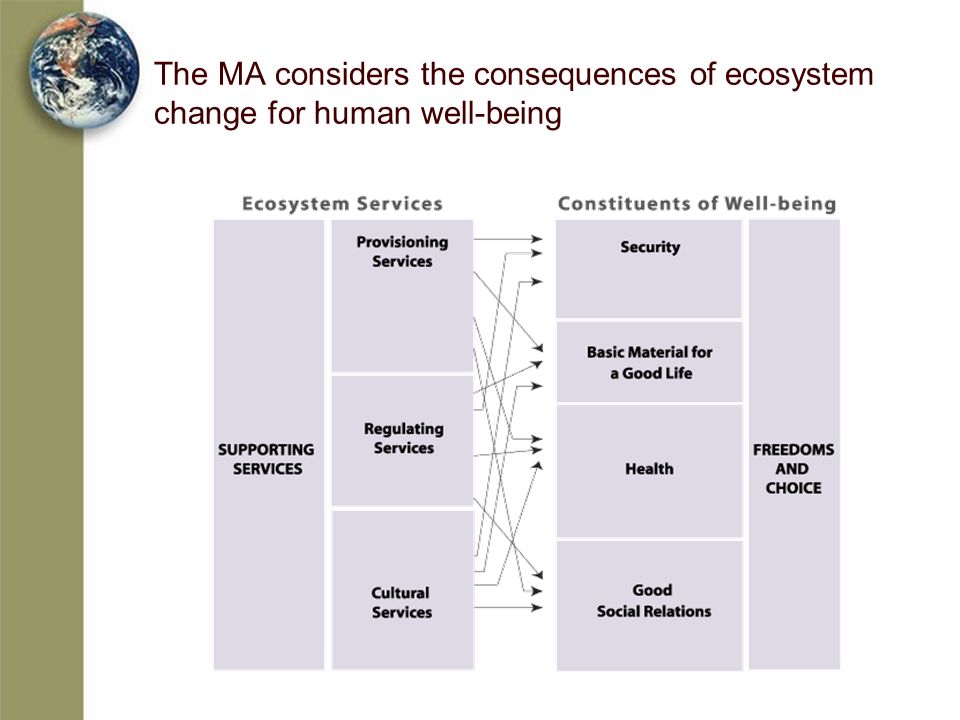 The MA considers the consequences of ecosystem change for human well-being

Ecosystem Services

SUPPORTING SERVICES

Provisioning Services

Regulating Services

Cultural Services

Constituents of Well-being

Security

Basic Material for a Good Life

Health

Good Social Relations

FREEDOMS AND CHOICE